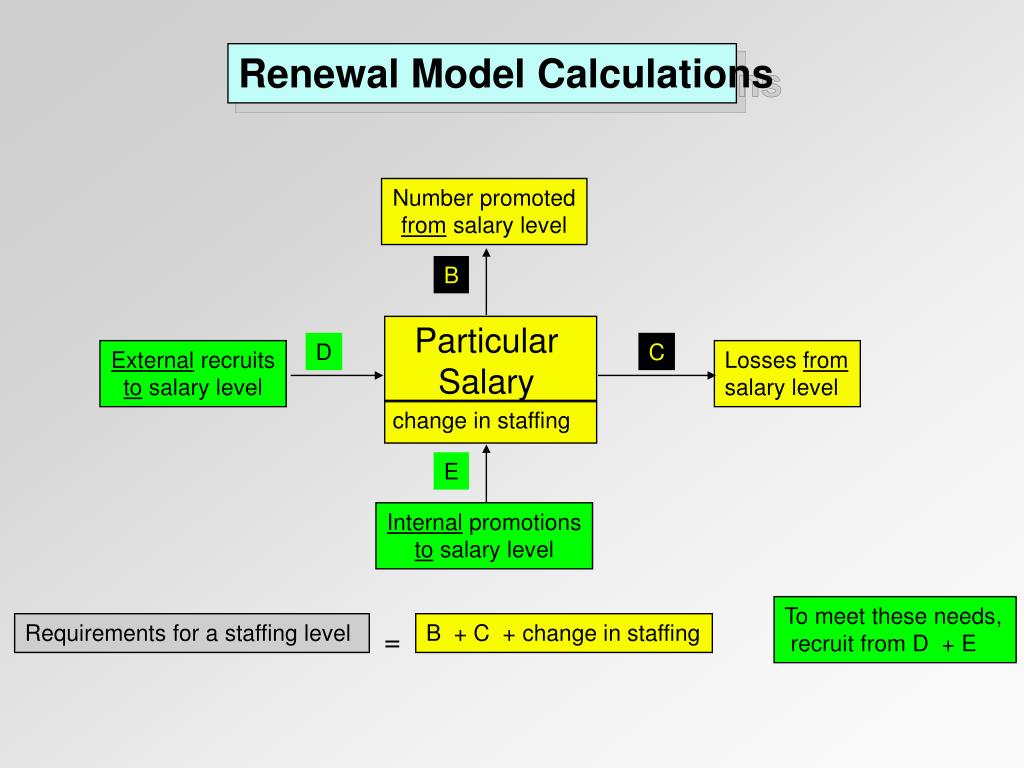 Renewal Model Calculations

Number promoted from salary level

B

External recruits to salary level

D

Particular Salary

change in staffing

C

Losses from salary level

E

Internal promotions to salary level

Requirements for a staffing level

=

B + C + change in staffing

To meet these needs, recruit from D + E